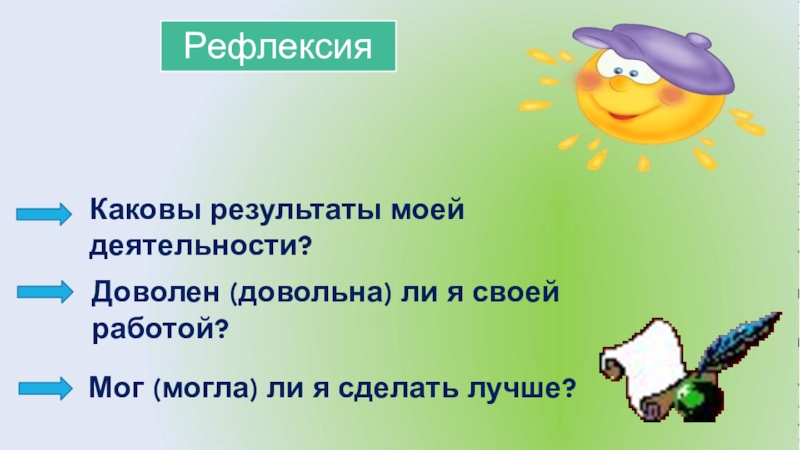 Рефлексия

Каковы результаты моей деятельности?

Доволен (довольна) ли я своей работой?

Мог (могла) ли я сделать лучше?